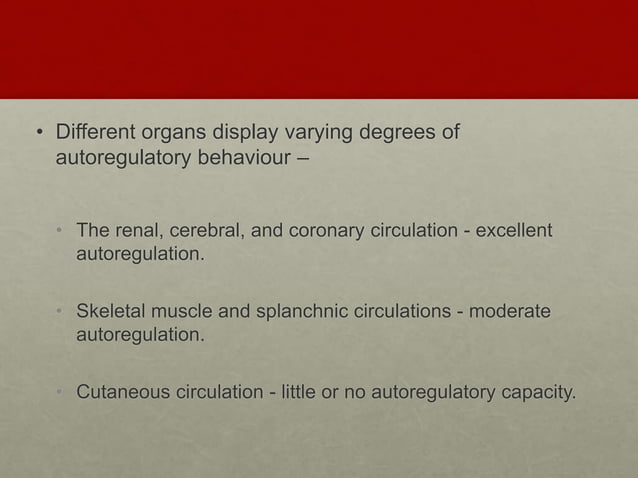 • Different organs display varying degrees of autoregulatory behaviour –

• The renal, cerebral, and coronary circulation - excellent autoregulation.

• Skeletal muscle and splanchnic circulations - moderate autoregulation.

• Cutaneous circulation - little or no autoregulatory capacity.